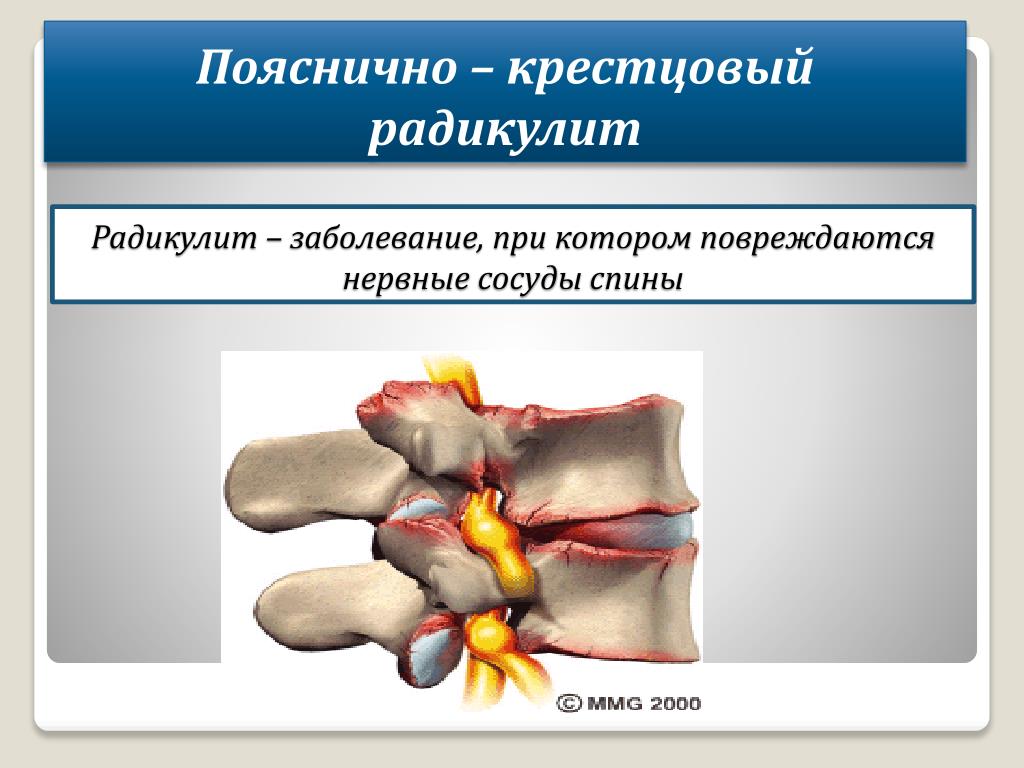 Пояснично – крестцовый радикулит

Радикулит – заболевание, при котором повреждаются нервные сосуды спины

© MMG 2000